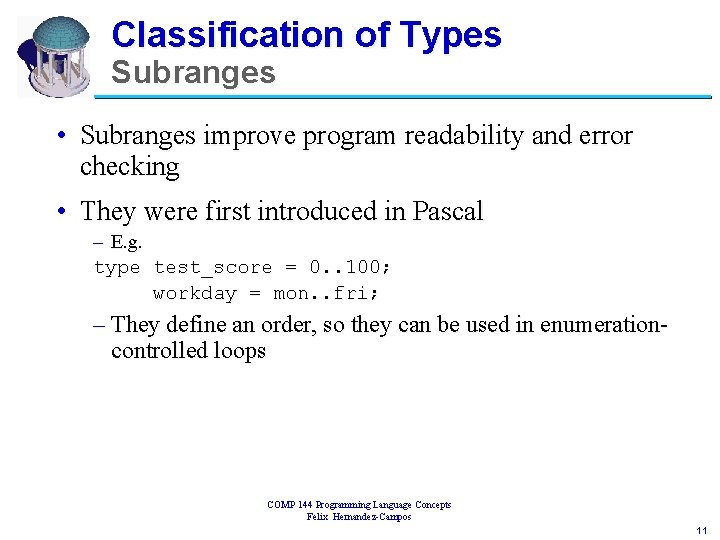 Classification of Types
Subranges

• Subranges improve program readability and error checking

• They were first introduced in Pascal
– E.g.
type test_score = 0..100;
     workday = mon..fri;
– They define an order, so they can be used in enumeration-controlled loops

COMP 144 Programming Language Concepts
Felix Hernandez-Campos

11